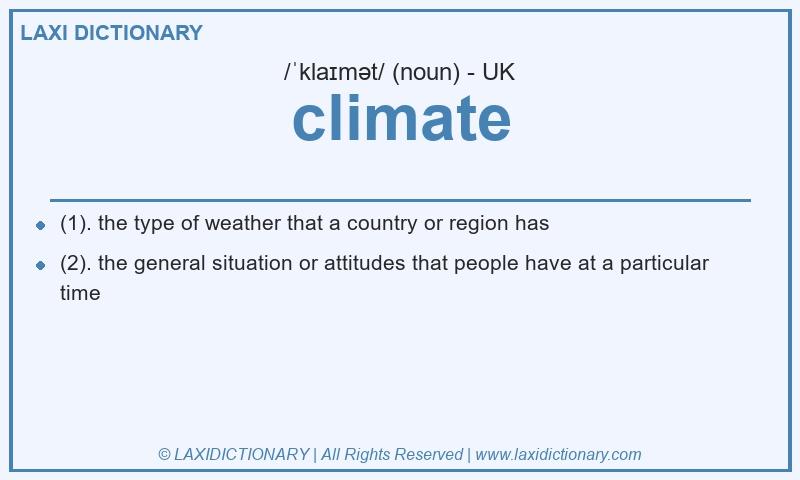 LAXI DICTIONARY

/ˈklaɪmət/ (noun) - UK

climate

- (1). the type of weather that a country or region has
- (2). the general situation or attitudes that people have at a particular time

© LAXIDICTIONARY | All Rights Reserved | www.laxidictionary.com